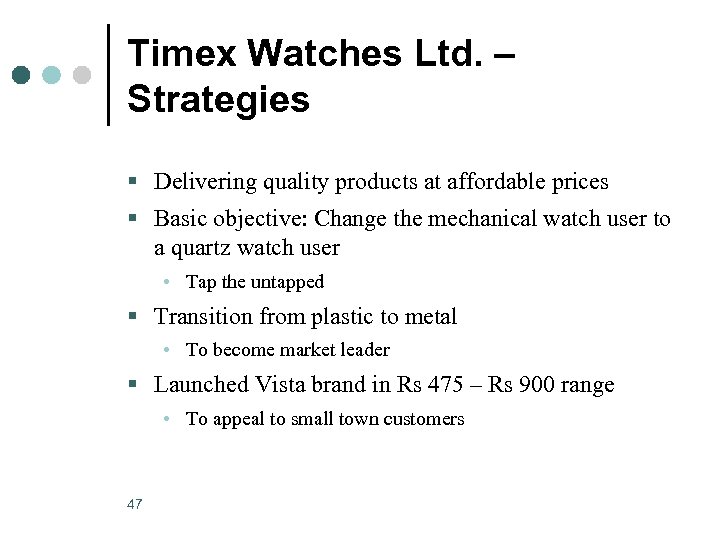 Timex Watches Ltd. – Strategies

▪ Delivering quality products at affordable prices
▪ Basic objective: Change the mechanical watch user to a quartz watch user
 • Tap the untapped
▪ Transition from plastic to metal
 • To become market leader
▪ Launched Vista brand in Rs 475 – Rs 900 range
 • To appeal to small town customers

47